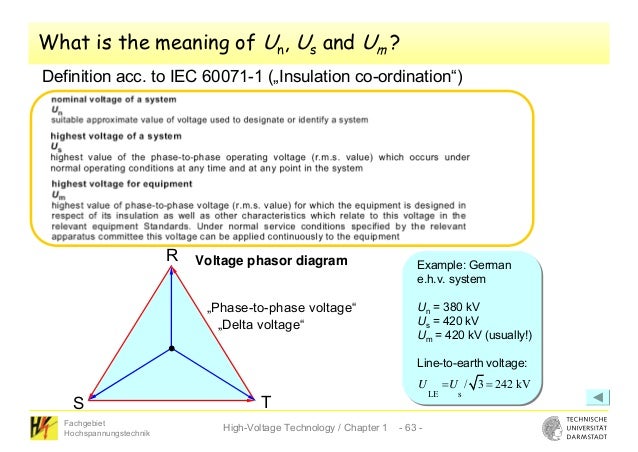 What is the meaning of $U_n$, $U_s$ and $U_m$?

Definition acc. to IEC 60071-1 („Insulation co-ordination“)

nominal voltage of a system
$U_n$
suitable approximate value of voltage used to designate or identify a system

highest voltage of a system
$U_s$
highest value of the phase-to-phase operating voltage (r.m.s. value) which occurs under normal operating conditions at any time and at any point in the system

highest voltage for equipment
$U_m$
highest value of phase-to-phase voltage (r.m.s. value) for which the equipment is designed in respect of its insulation as well as other characteristics which relate to this voltage in the relevant equipment Standards. Under normal service conditions specified by the relevant apparatus committee this voltage can be applied continuously to the equipment

R

Voltage phasor diagram

„Phase-to-phase voltage“
„Delta voltage“

S

T

Example: German e.h.v. system

$U_n$ = 380 kV
$U_s$ = 420 kV
$U_m$ = 420 kV (usually!)

Line-to-earth voltage:
$U_{LE} = U_s / \sqrt{3} = 242$ kV

Fachgebiet
Hochspannungstechnik

High-Voltage Technology / Chapter 1 - 63 -

TECHNISCHE
UNIVERSITÄT
DARMSTADT